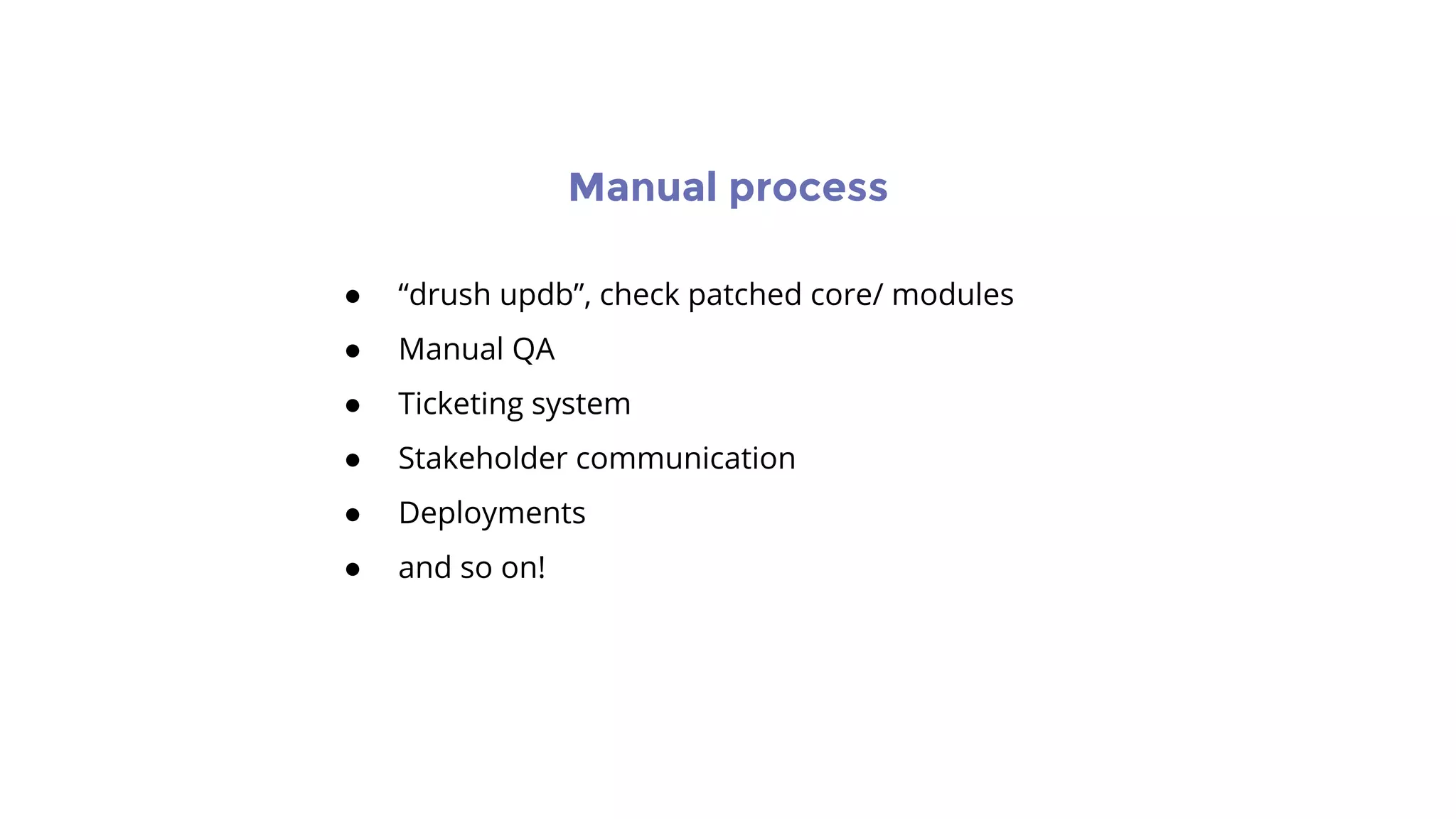 Manual process

- “drush updb”, check patched core/ modules
- Manual QA
- Ticketing system
- Stakeholder communication
- Deployments
- and so on!